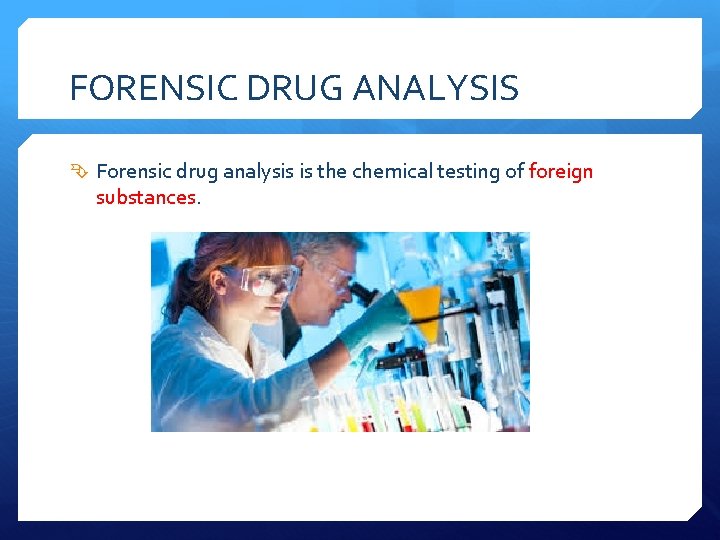 FORENSIC DRUG ANALYSIS

Forensic drug analysis is the chemical testing of foreign substances.